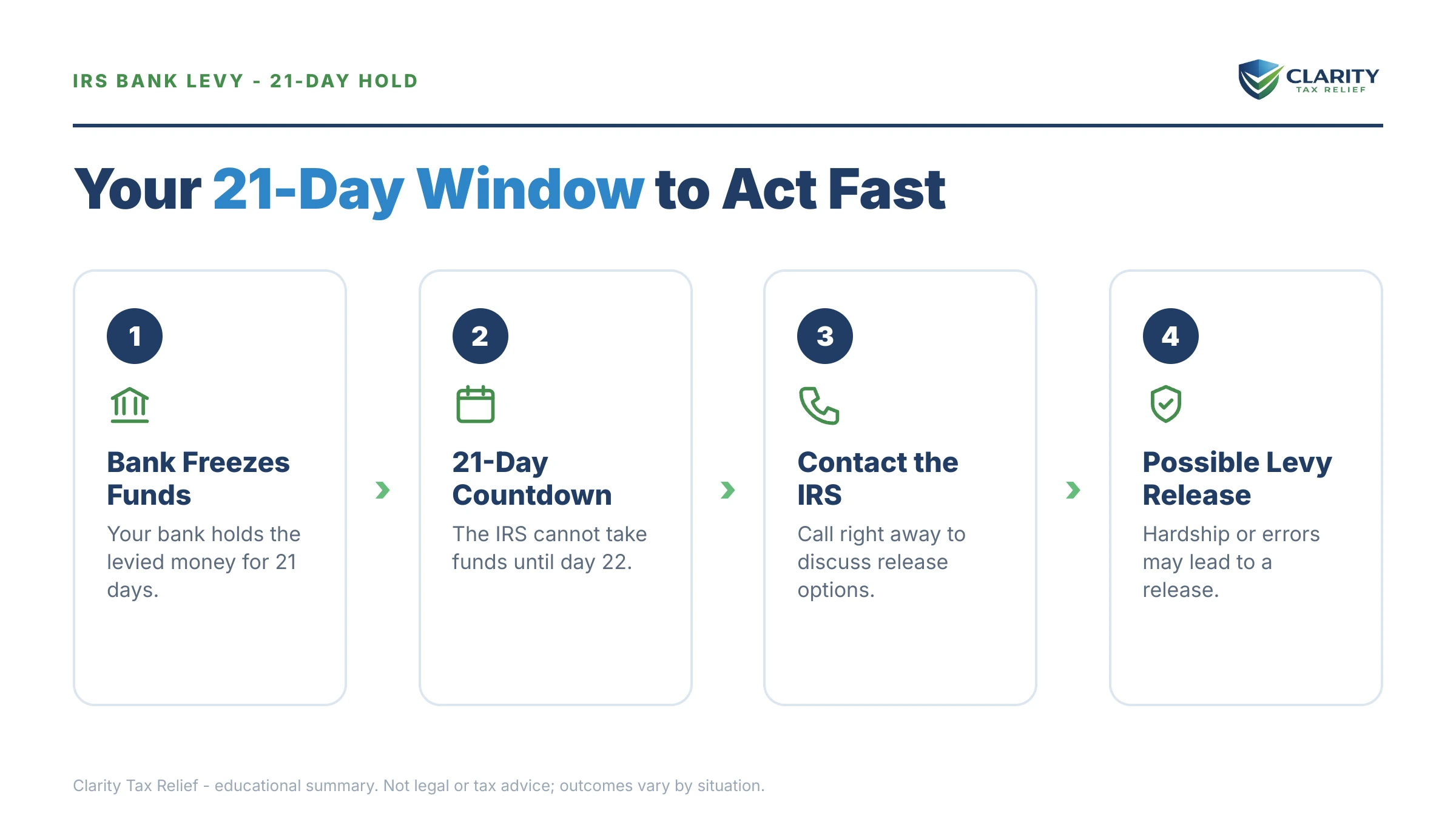 IRS BANK LEVY - 21-DAY HOLD

CLARITY
TAX RELIEF

Your 21-Day Window to Act Fast

1

Bank Freezes Funds

Your bank holds the levied money for 21 days.

2

21-Day Countdown

The IRS cannot take funds until day 22.

3

Contact the IRS

Call right away to discuss release options.

4

Possible Levy Release

Hardship or errors may lead to a release.

Clarity Tax Relief - educational summary. Not legal or tax advice; outcomes vary by situation.